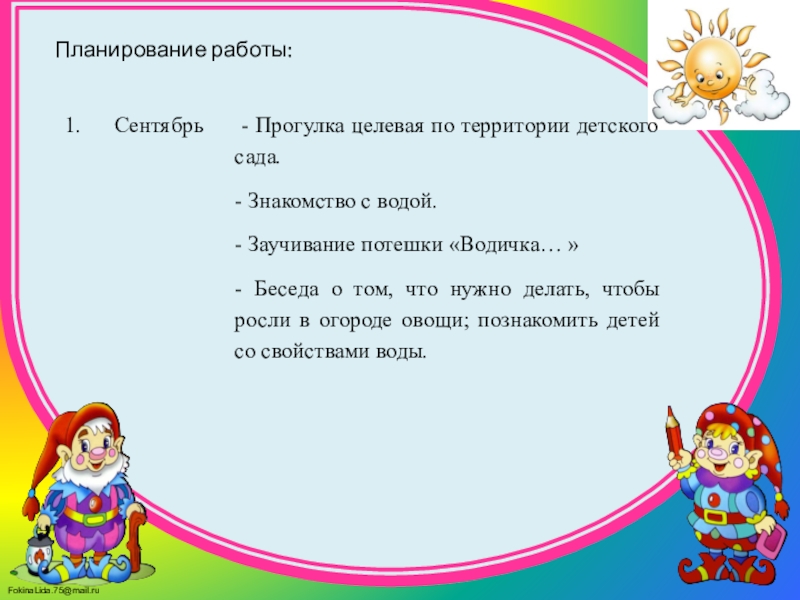 Планирование работы:

1. Сентябрь - Прогулка целевая по территории детского сада.

- Знакомство с водой.

- Заучивание потешки «Водичка… »

- Беседа о том, что нужно делать, чтобы росли в огороде овощи; познакомить детей со свойствами воды.

FokinaLida.75@mail.ru